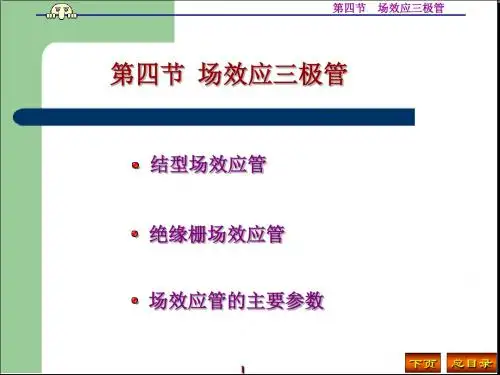 第四节　场效应三极管

第四节 场效应三极管

• 结型场效应管

• 绝缘栅场效应管

• 场效应管的主要参数

1

下页　总目录